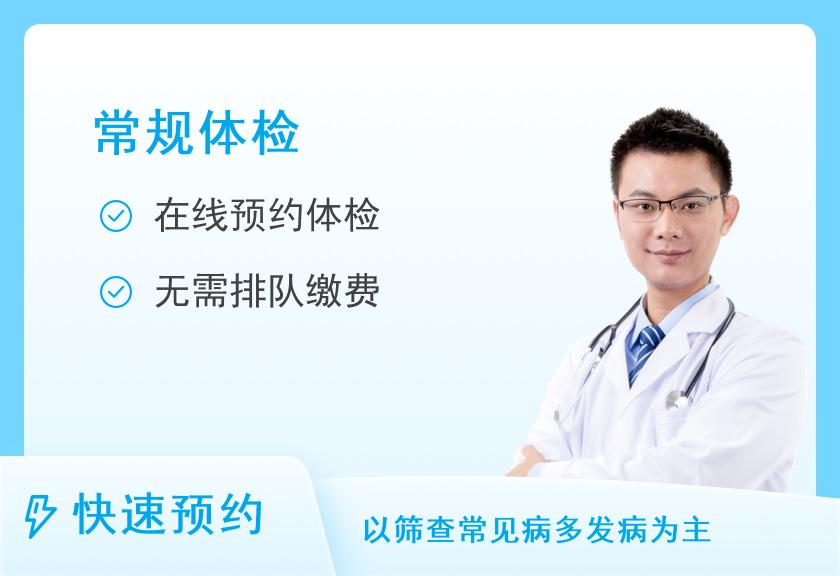 常规体检

在线预约体检

无需排队缴费

快速预约

以筛查常见病多发病为主